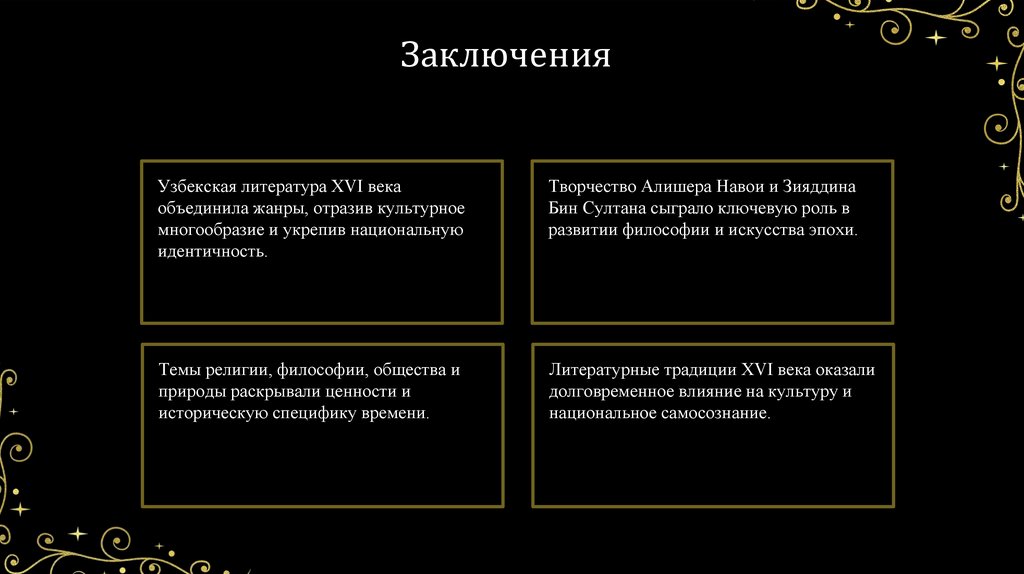 Заключения

Узбекская литература XVI века объединила жанры, отразив культурное многообразие и укрепив национальную идентичность.

Творчество Алишера Навои и Зияддина Бин Султана сыграло ключевую роль в развитии философии и искусства эпохи.

Темы религии, философии, общества и природы раскрывали ценности и историческую специфику времени.

Литературные традиции XVI века оказали долговременное влияние на культуру и национальное самосознание.